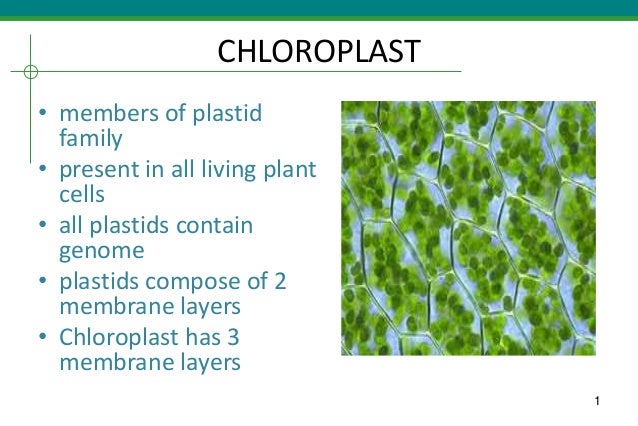 CHLOROPLAST

• members of plastid family
• present in all living plant cells
• all plastids contain genome
• plastids compose of 2 membrane layers
• Chloroplast has 3 membrane layers

1